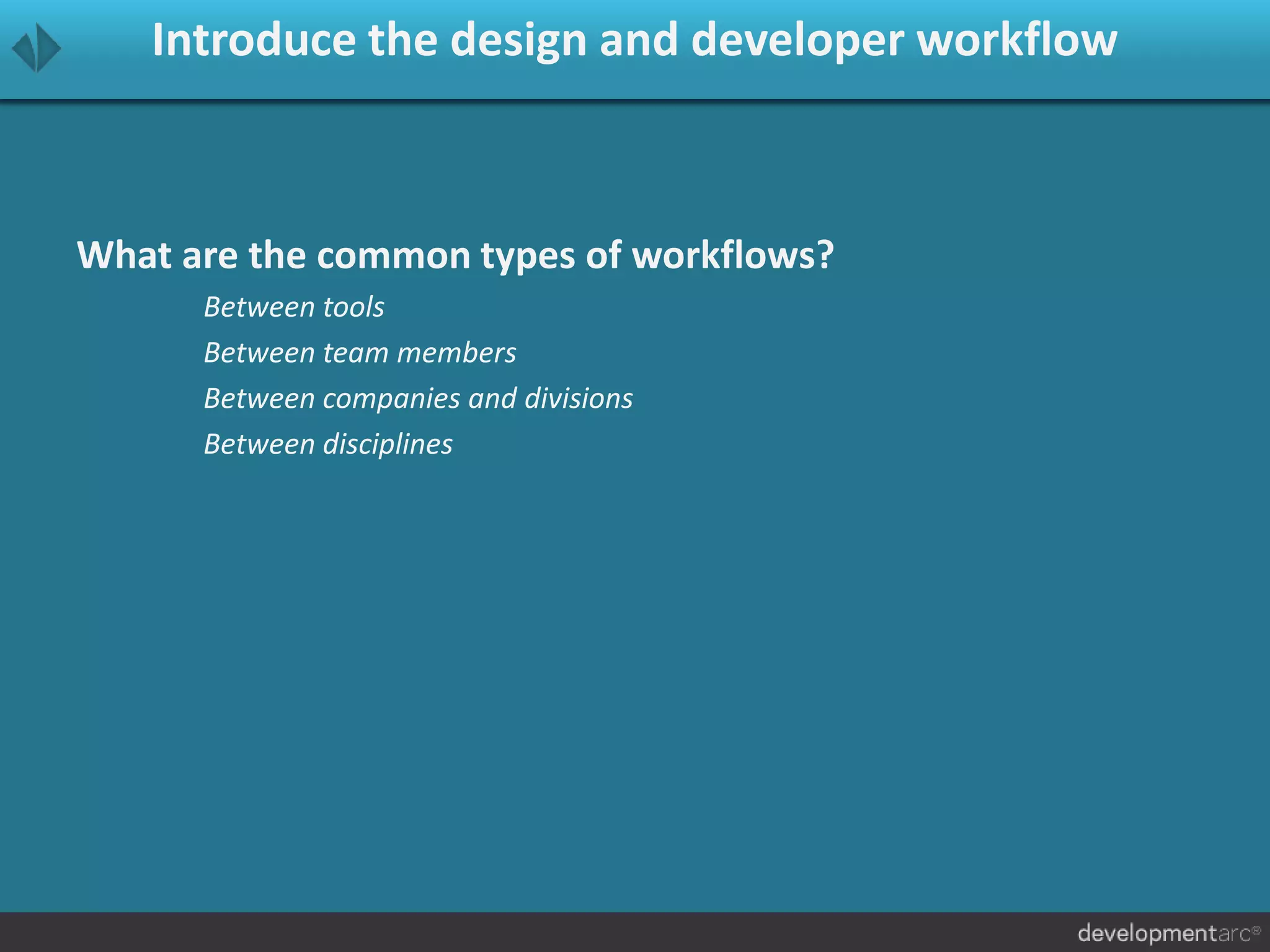 Introduce the design and developer workflow

What are the common types of workflows?

Between tools

Between team members

Between companies and divisions

Between disciplines

developmentarc®